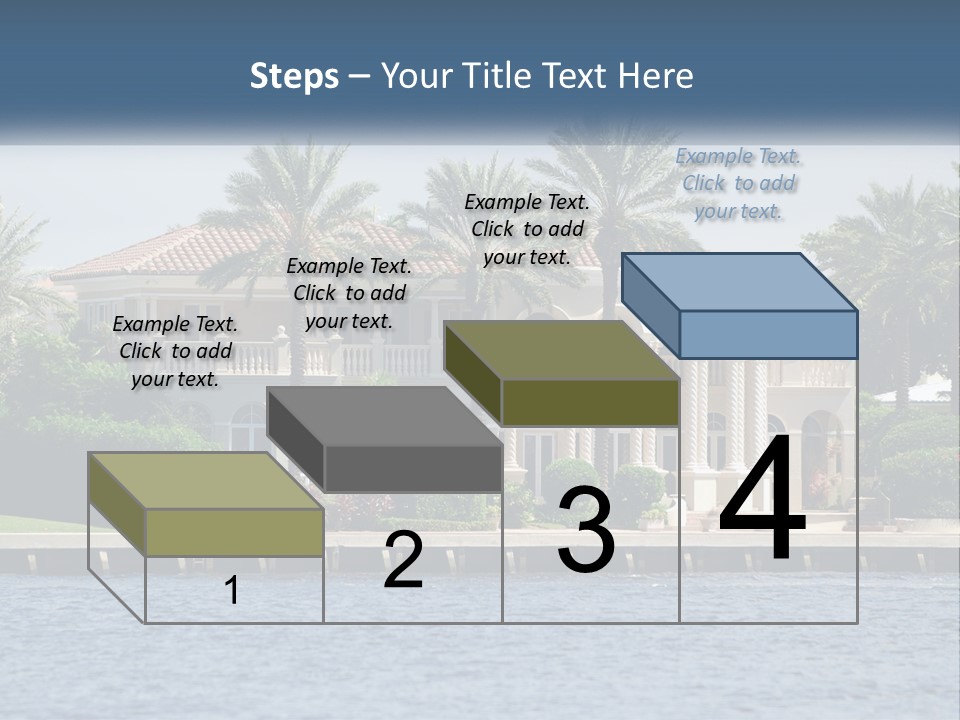 Steps – Your Title Text Here

Example Text. Click to add your text.

Example Text. Click to add your text.

Example Text. Click to add your text.

Example Text. Click to add your text.

1

2

3

4